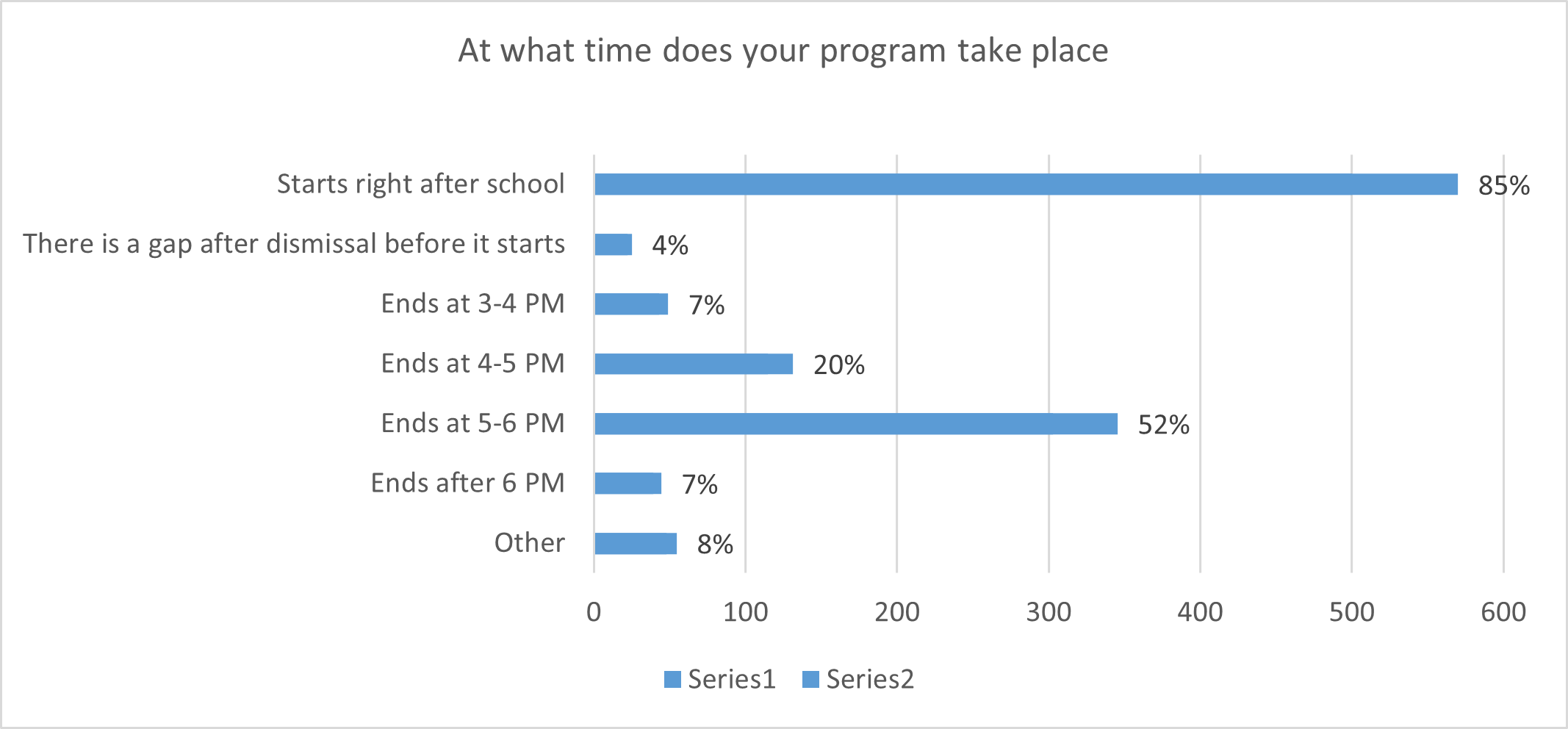 At what time does your program take place

Starts right after school 85%
There is a gap after dismissal before it starts 4%
Ends at 3-4 PM 7%
Ends at 4-5 PM 20%
Ends at 5-6 PM 52%
Ends after 6 PM 7%
Other 8%

0 100 200 300 400 500 600

Series1 Series2